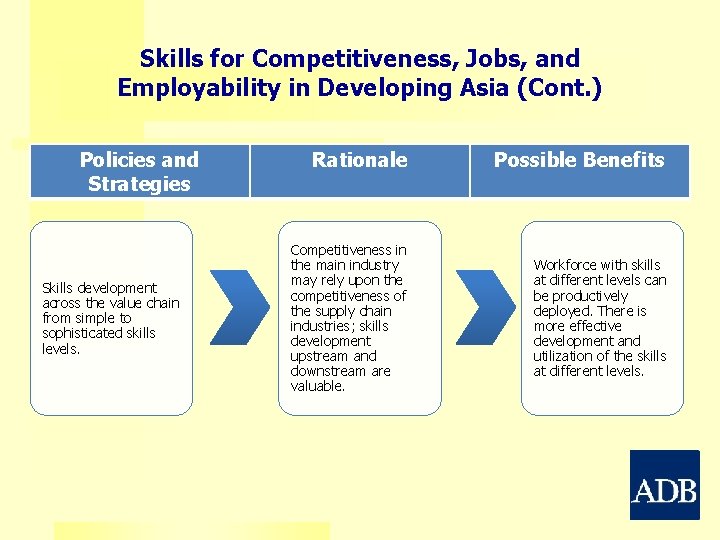 Skills for Competitiveness, Jobs, and Employability in Developing Asia (Cont.)

| Policies and Strategies | Rationale | Possible Benefits |
|---|---|---|
| Skills development across the value chain from simple to sophisticated skills levels. | Competitiveness in the main industry may rely upon the competitiveness of the supply chain industries; skills development upstream and downstream are valuable. | Workforce with skills at different levels can be productively deployed. There is more effective development and utilization of the skills at different levels. |

ADB